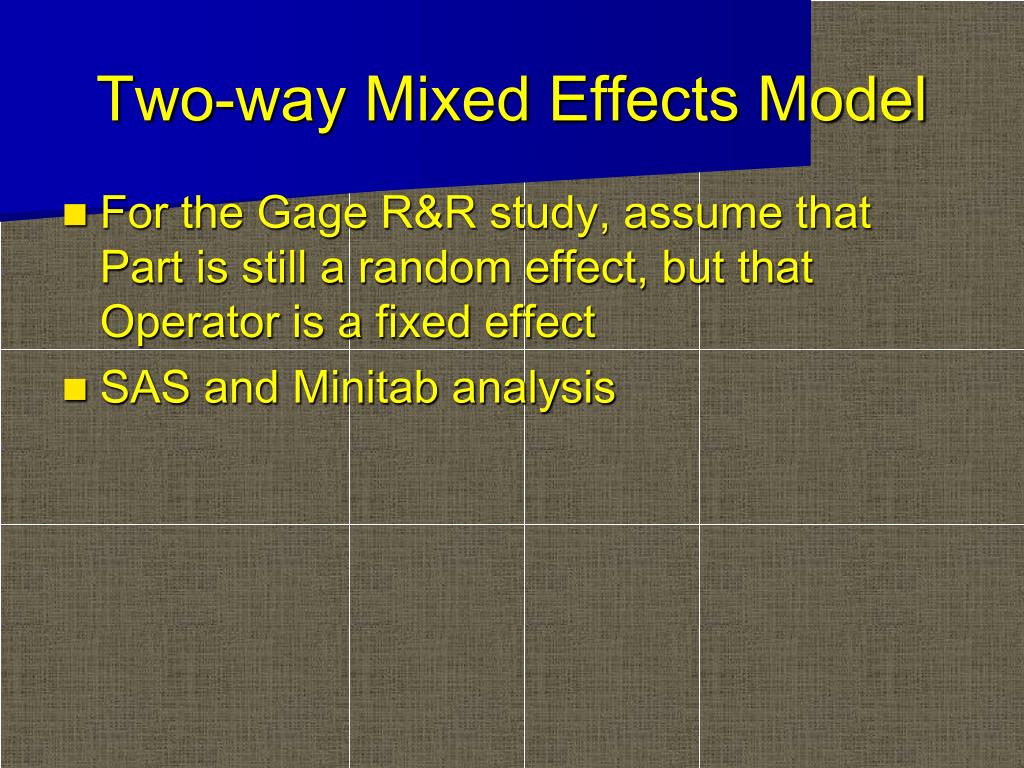 Two-way Mixed Effects Model

For the Gage R&R study, assume that Part is still a random effect, but that Operator is a fixed effect

SAS and Minitab analysis